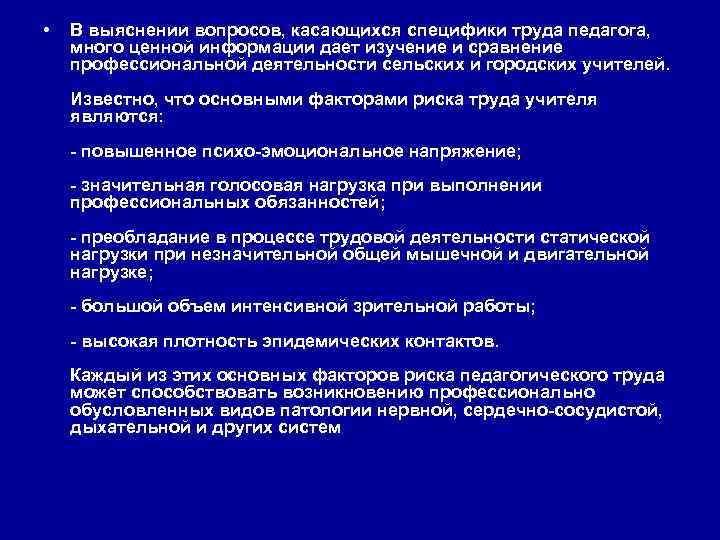 • В выяснении вопросов, касающихся специфики труда педагога, много ценной информации дает изучение и сравнение профессиональной деятельности сельских и городских учителей.

Известно, что основными факторами риска труда учителя являются:

- повышенное психо-эмоциональное напряжение;

- значительная голосовая нагрузка при выполнении профессиональных обязанностей;

- преобладание в процессе трудовой деятельности статической нагрузки при незначительной общей мышечной и двигательной нагрузке;

- большой объем интенсивной зрительной работы;

- высокая плотность эпидемических контактов.

Каждый из этих основных факторов риска педагогического труда может способствовать возникновению профессионально обусловленных видов патологии нервной, сердечно-сосудистой, дыхательной и других систем